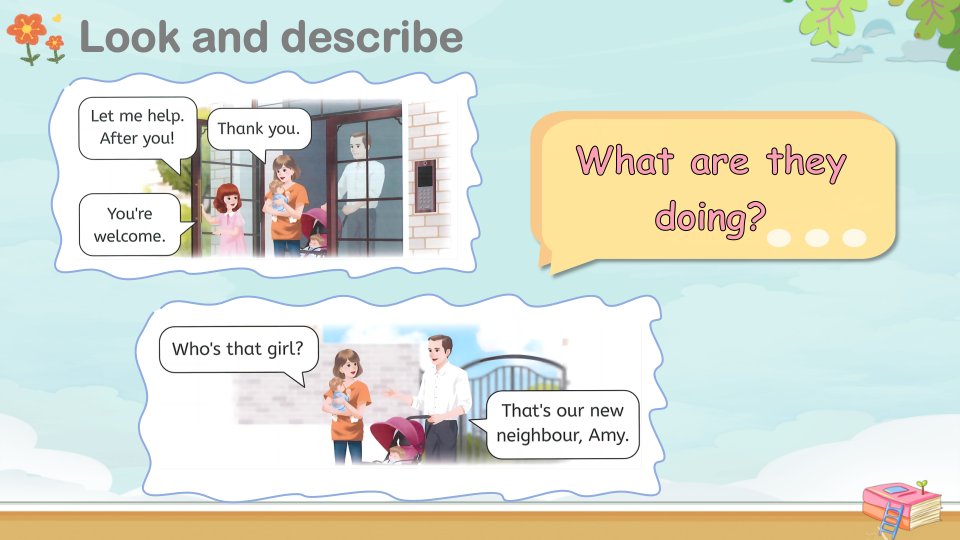 Look and describe

Let me help. After you!

Thank you.

You're welcome.

What are they doing?

Who's that girl?

That's our new neighbour, Amy.